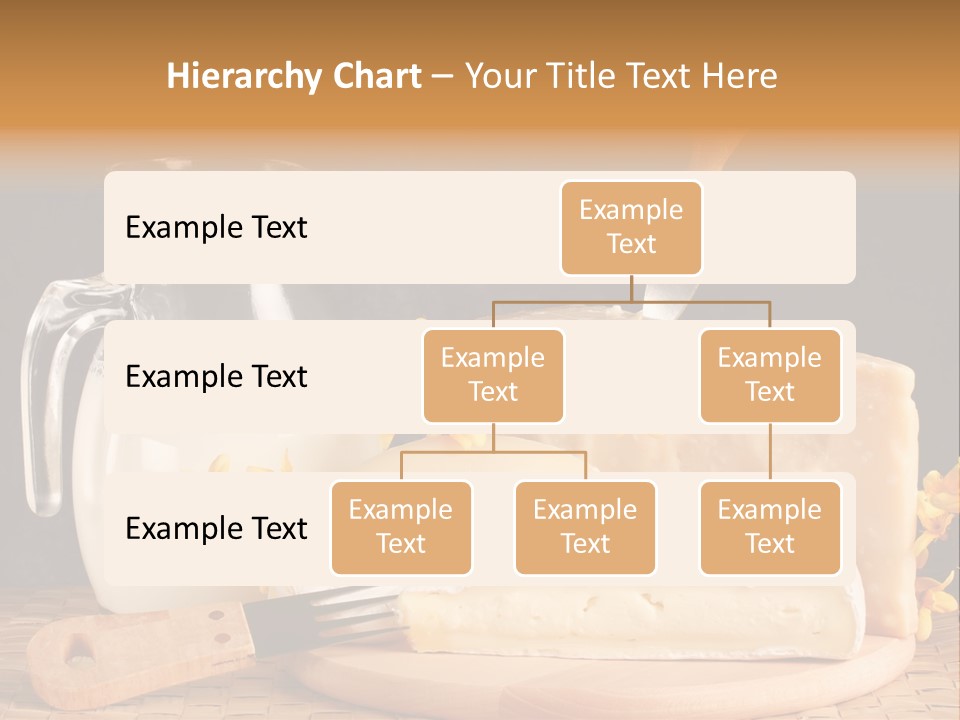 Hierarchy Chart – Your Title Text Here

Example Text

Example Text

Example Text

Example Text

Example Text

Example Text

Example Text

Example Text

Example Text